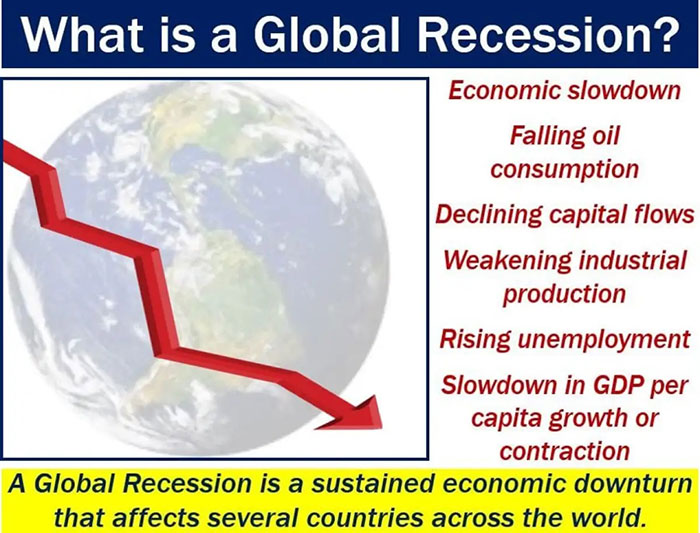 What is a Global Recession?

Economic slowdown

Falling oil consumption

Declining capital flows

Weakening industrial production

Rising unemployment

Slowdown in GDP per capita growth or contraction

A Global Recession is a sustained economic downturn that affects several countries across the world.